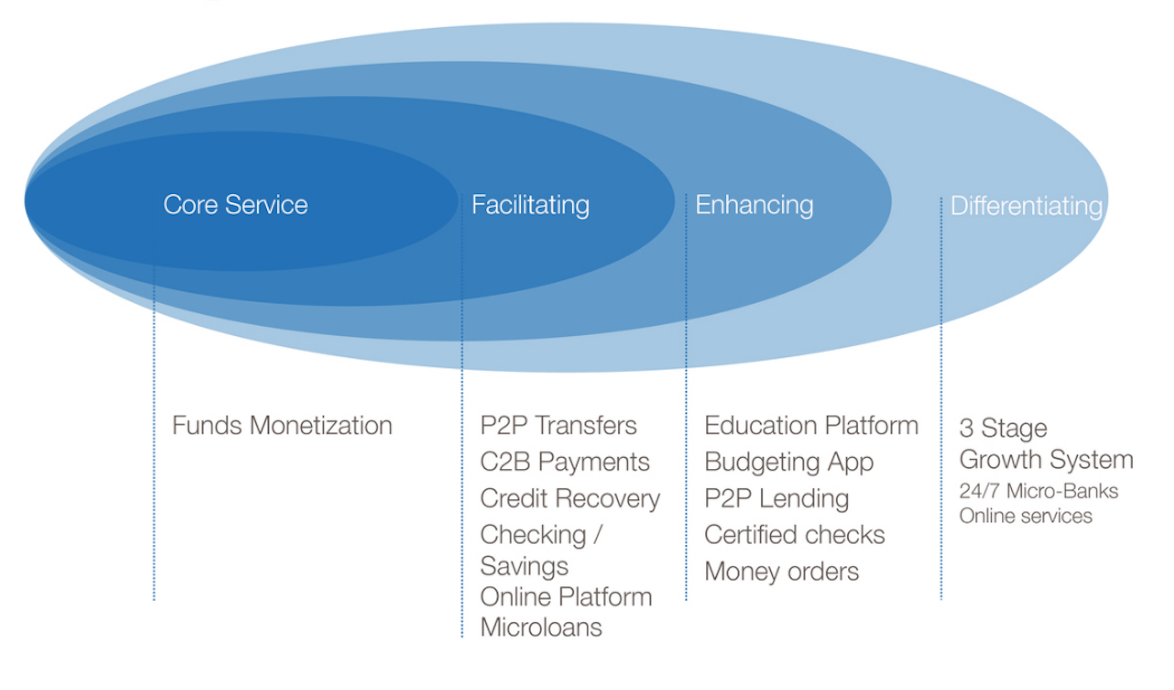 Core Service

Facilitating

Enhancing

Differentiating

Funds Monetization

P2P Transfers
C2B Payments
Credit Recovery
Checking / Savings
Online Platform
Microloans

Education Platform
Budgeting App
P2P Lending
Certified checks
Money orders

3 Stage Growth System
24/7 Micro-Banks
Online services